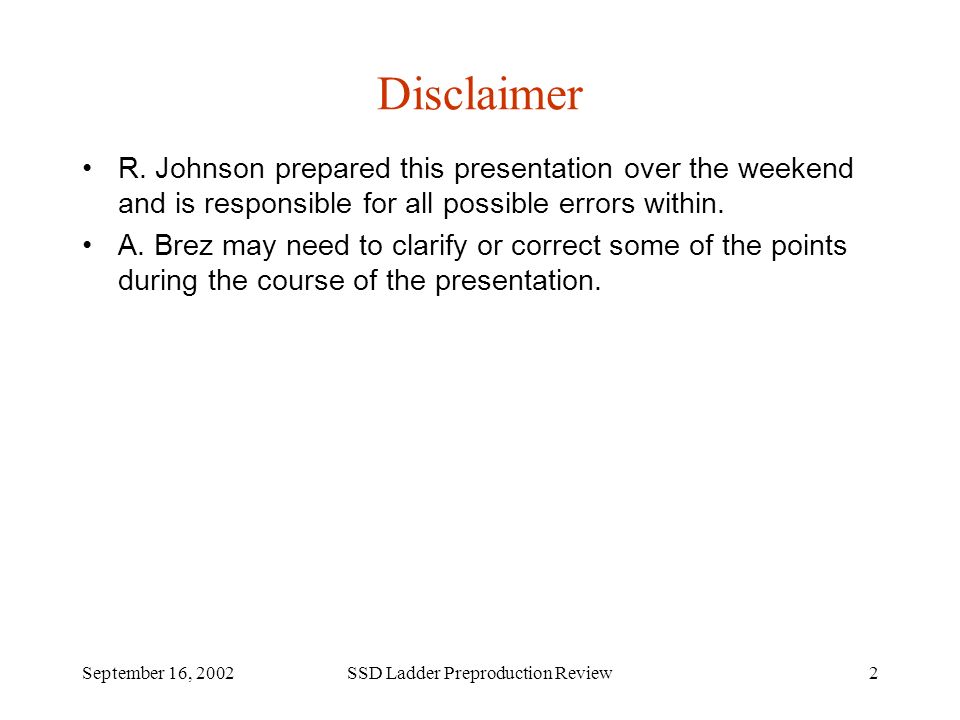 Disclaimer

• R. Johnson prepared this presentation over the weekend and is responsible for all possible errors within.

• A. Brez may need to clarify or correct some of the points during the course of the presentation.

September 16, 2002 SSD Ladder Preproduction Review 2